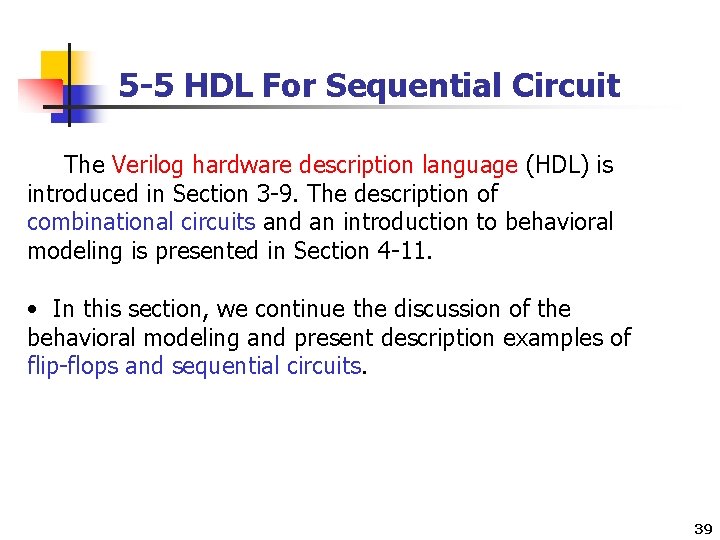 5-5 HDL For Sequential Circuit

The Verilog hardware description language (HDL) is introduced in Section 3-9. The description of combinational circuits and an introduction to behavioral modeling is presented in Section 4-11.

• In this section, we continue the discussion of the behavioral modeling and present description examples of flip-flops and sequential circuits.

39